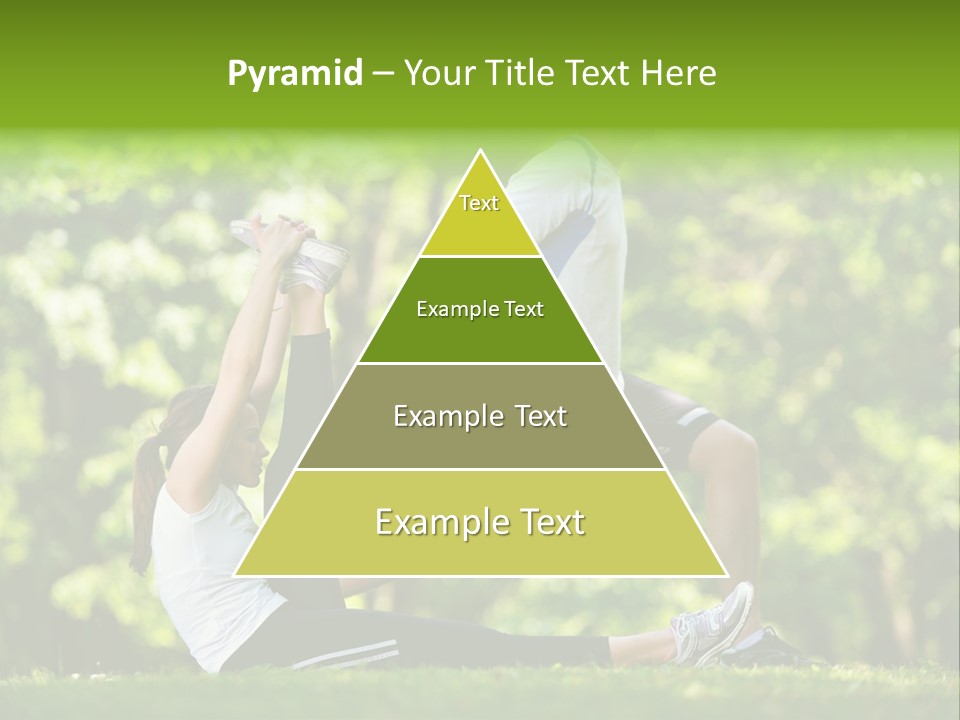 Pyramid – Your Title Text Here

Text

Example Text

Example Text

Example Text